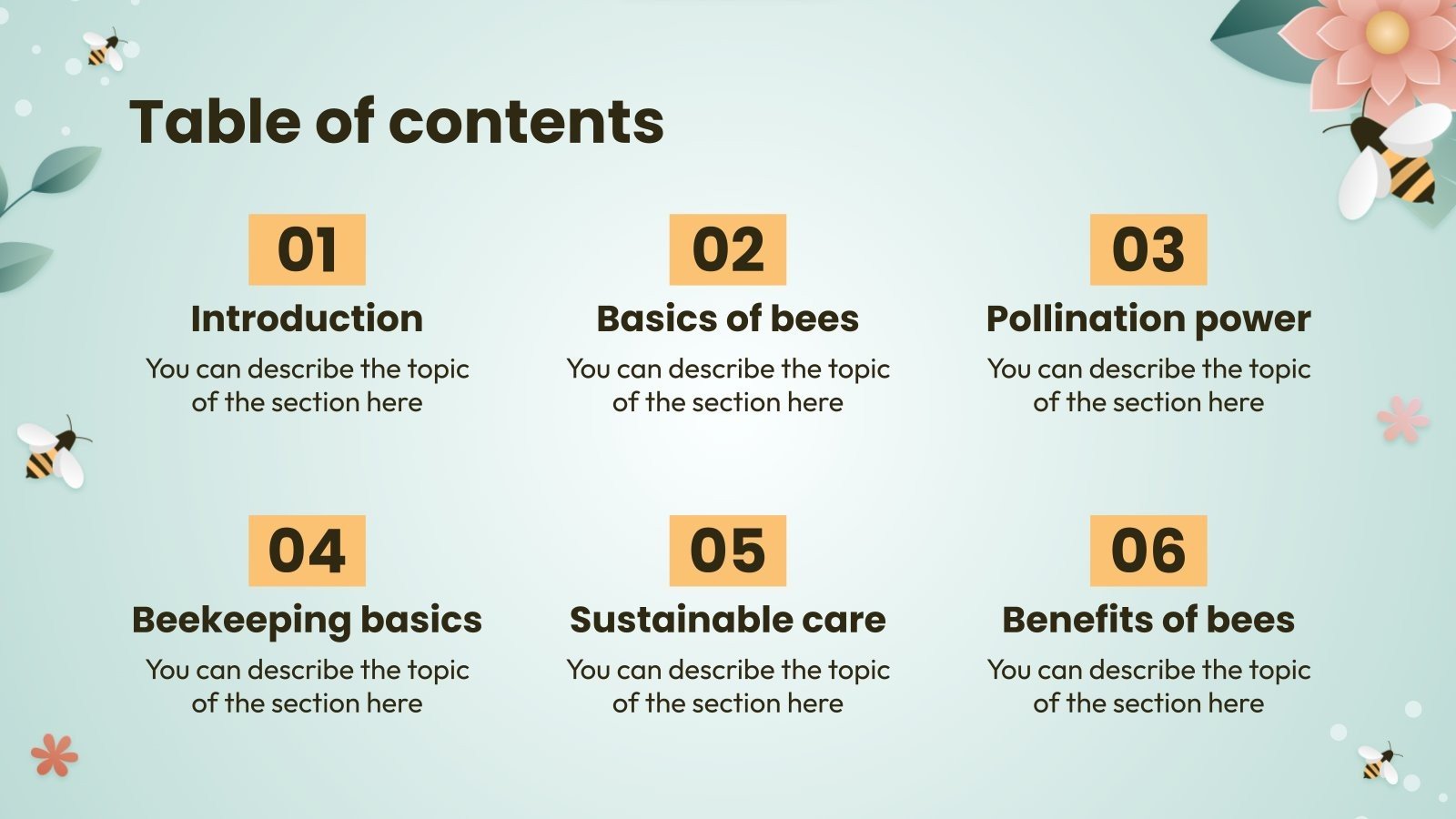 Table of contents

01

Introduction

You can describe the topic of the section here

02

Basics of bees

You can describe the topic of the section here

03

Pollination power

You can describe the topic of the section here

04

Beekeeping basics

You can describe the topic of the section here

05

Sustainable care

You can describe the topic of the section here

06

Benefits of bees

You can describe the topic of the section here